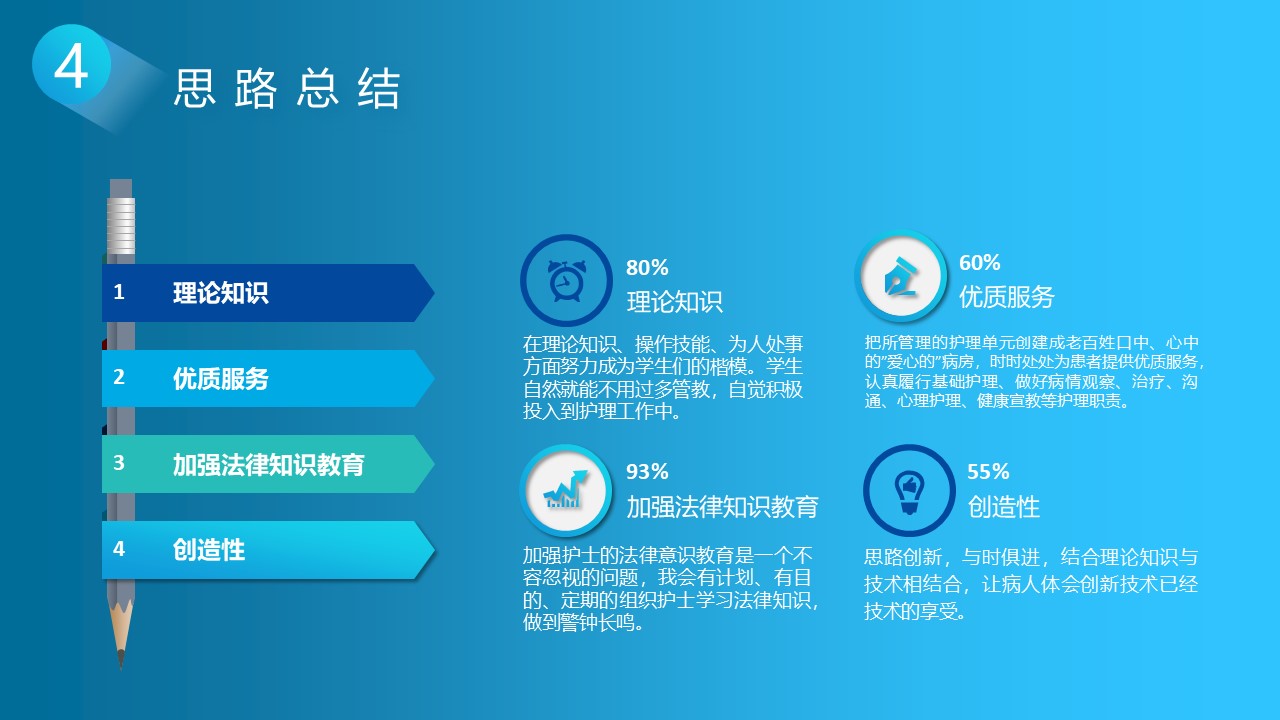 4

思路总结

1 理论知识

2 优质服务

3 加强法律知识教育

4 创造性

80%
理论知识

在理论知识、操作技能、为人处事方面努力成为学生们的楷模。学生自然就能不用过多管教，自觉积极投入到护理工作中。

60%
优质服务

把所管理的护理单元创建成老百姓口中、心中的"爱心的"病房，时时处处为患者提供优质服务，认真履行基础护理、做好病情观察、治疗、沟通、心理护理、健康宣教等护理职责。

93%
加强法律知识教育

加强护士的法律意识教育是一个不容忽视的问题，我会有计划、有目的、定期的组织护士学习法律知识，做到警钟长鸣。

55%
创造性

思路创新，与时俱进，结合理论知识与技术相结合，让病人体会创新技术已经技术的享受。